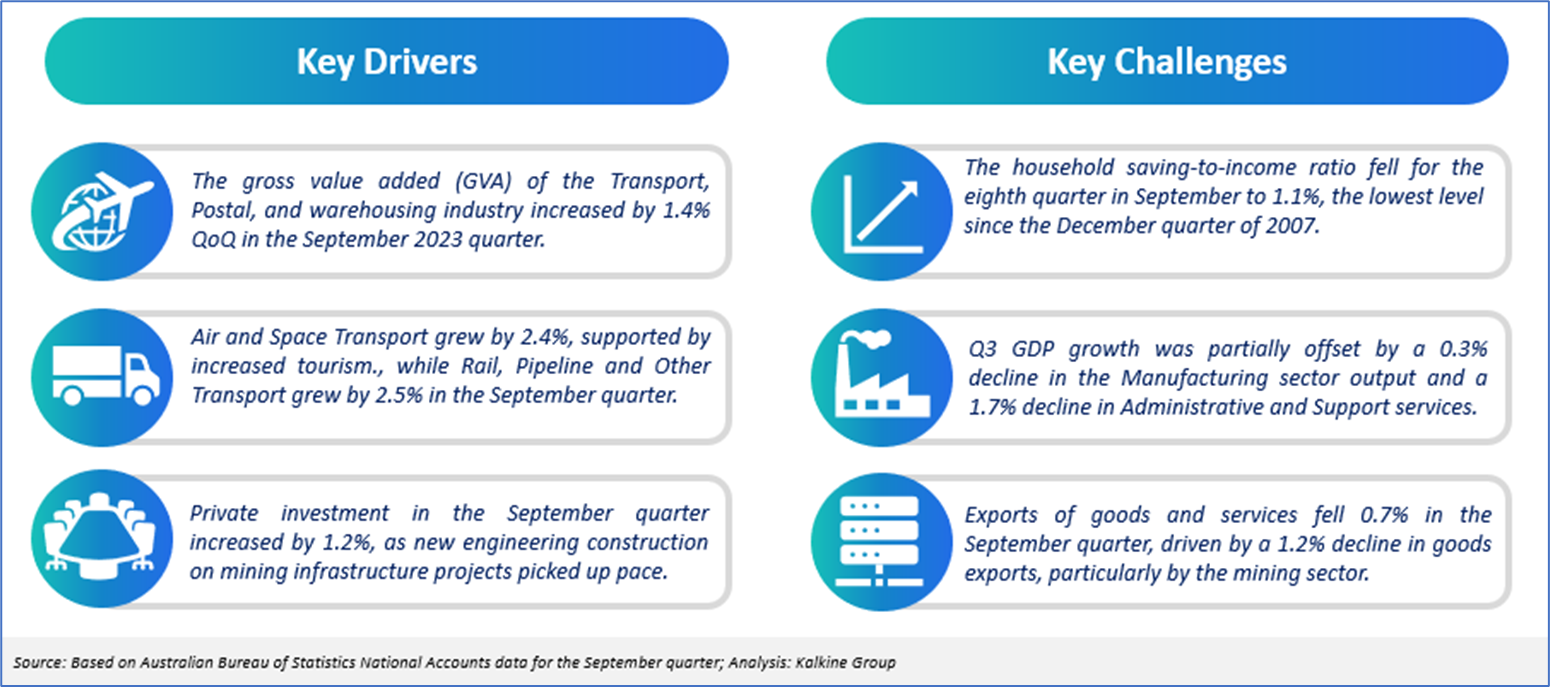 Key Drivers

The gross value added (GVA) of the Transport, Postal, and warehousing industry increased by 1.4% QoQ in the September 2023 quarter.

Air and Space Transport grew by 2.4%, supported by increased tourism., while Rail, Pipeline and Other Transport grew by 2.5% in the September quarter.

Private investment in the September quarter increased by 1.2%, as new engineering construction on mining infrastructure projects picked up pace.

Key Challenges

The household saving-to-income ratio fell for the eighth quarter in September to 1.1%, the lowest level since the December quarter of 2007.

Q3 GDP growth was partially offset by a 0.3% decline in the Manufacturing sector output and a 1.7% decline in Administrative and Support services.

Exports of goods and services fell 0.7% in the September quarter, driven by a 1.2% decline in goods exports, particularly by the mining sector.

Source: Based on Australian Bureau of Statistics National Accounts data for the September quarter; Analysis: Kalkine Group